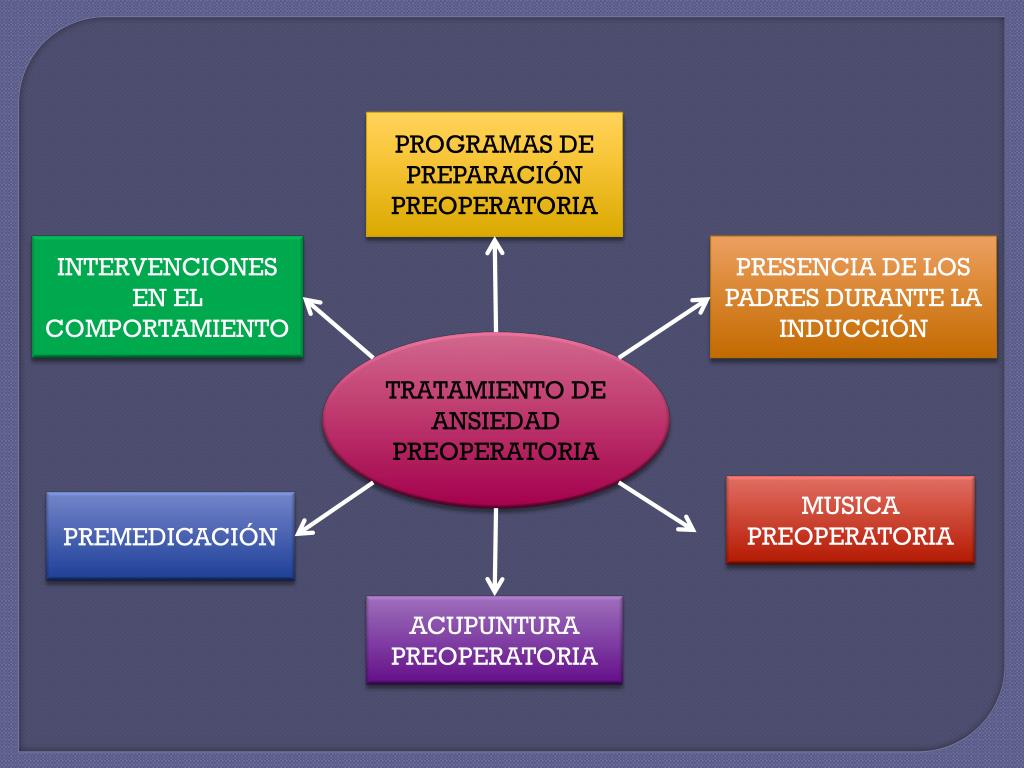 PROGRAMAS DE PREPARACIÓN PREOPERATORIA

INTERVENCIONES EN EL COMPORTAMIENTO

PRESENCIA DE LOS PADRES DURANTE LA INDUCCIÓN

TRATAMIENTO DE ANSIEDAD PREOPERATORIA

PREMEDICACIÓN

MUSICA PREOPERATORIA

ACUPUNTURA PREOPERATORIA